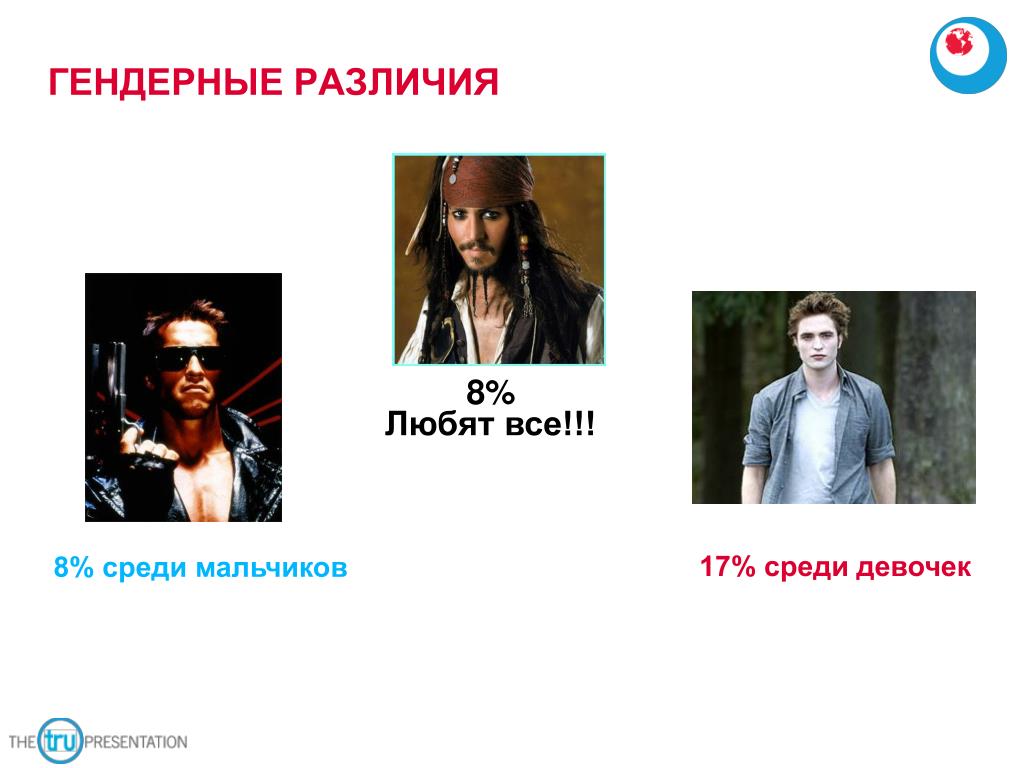 ГЕНДЕРНЫЕ РАЗЛИЧИЯ

8%
Любят все!!!

8% среди мальчиков

17% среди девочек

THE tru PRESENTATION